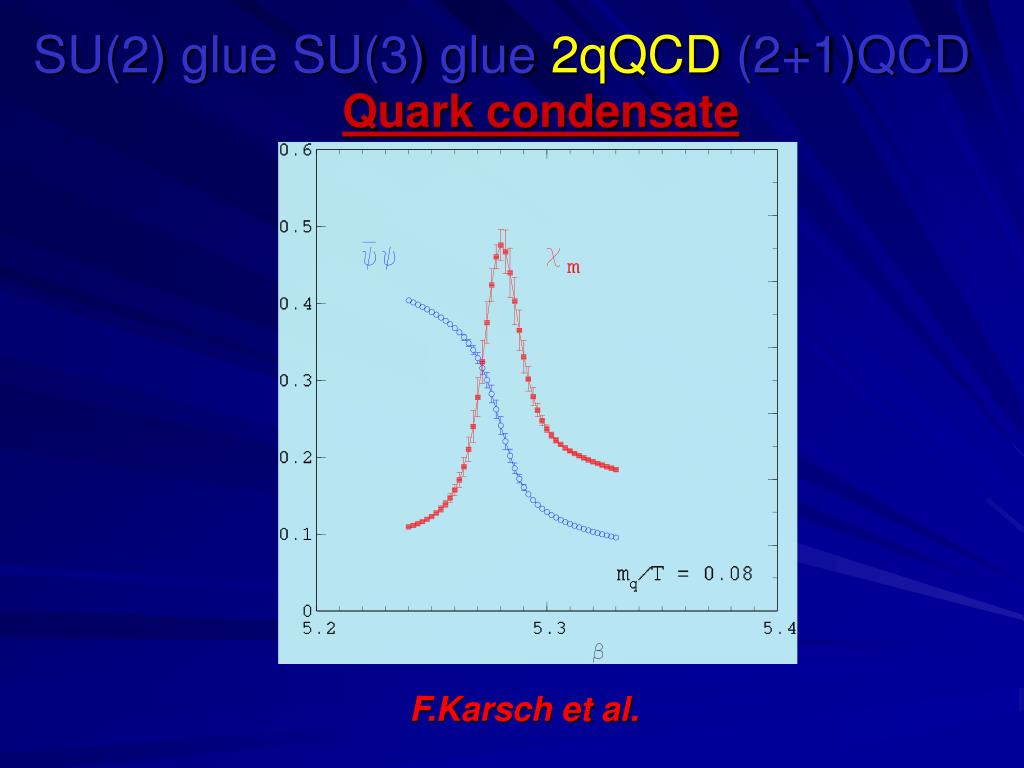 SU(2) glue SU(3) glue 2qQCD (2+1)QCD

Quark condensate

0.6
0.5
0.4
0.3
0.2
0.1
0

$\bar{\psi}\psi$

$\chi_m$

$m_q/T = 0.08$

5.2
5.3
5.4
$\beta$

F.Karsch et al.